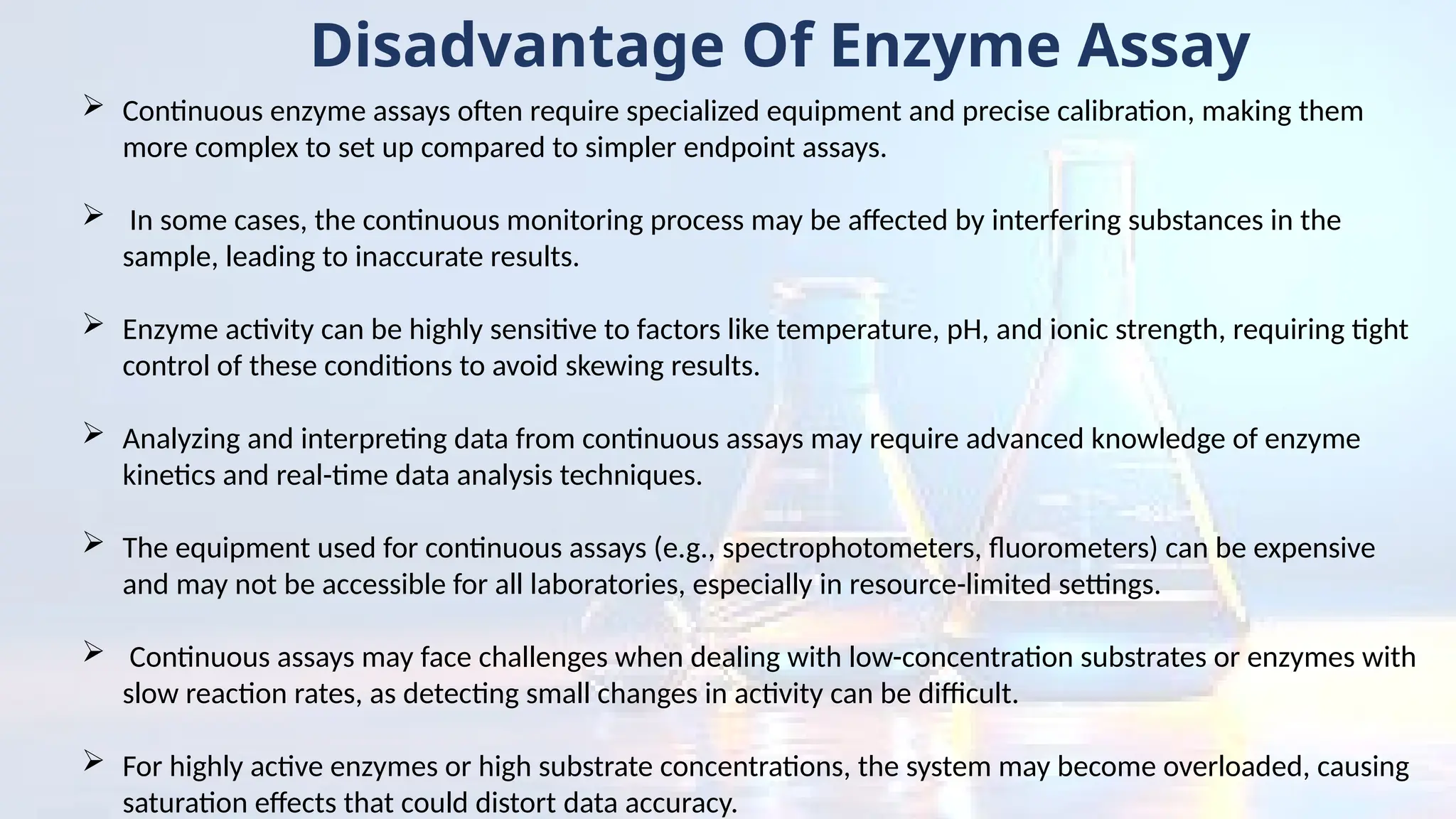 Disadvantage Of Enzyme Assay

➢ Continuous enzyme assays often require specialized equipment and precise calibration, making them more complex to set up compared to simpler endpoint assays.

➢ In some cases, the continuous monitoring process may be affected by interfering substances in the sample, leading to inaccurate results.

➢ Enzyme activity can be highly sensitive to factors like temperature, pH, and ionic strength, requiring tight control of these conditions to avoid skewing results.

➢ Analyzing and interpreting data from continuous assays may require advanced knowledge of enzyme kinetics and real-time data analysis techniques.

➢ The equipment used for continuous assays (e.g., spectrophotometers, fluorometers) can be expensive and may not be accessible for all laboratories, especially in resource-limited settings.

➢ Continuous assays may face challenges when dealing with low-concentration substrates or enzymes with slow reaction rates, as detecting small changes in activity can be difficult.

➢ For highly active enzymes or high substrate concentrations, the system may become overloaded, causing saturation effects that could distort data accuracy.